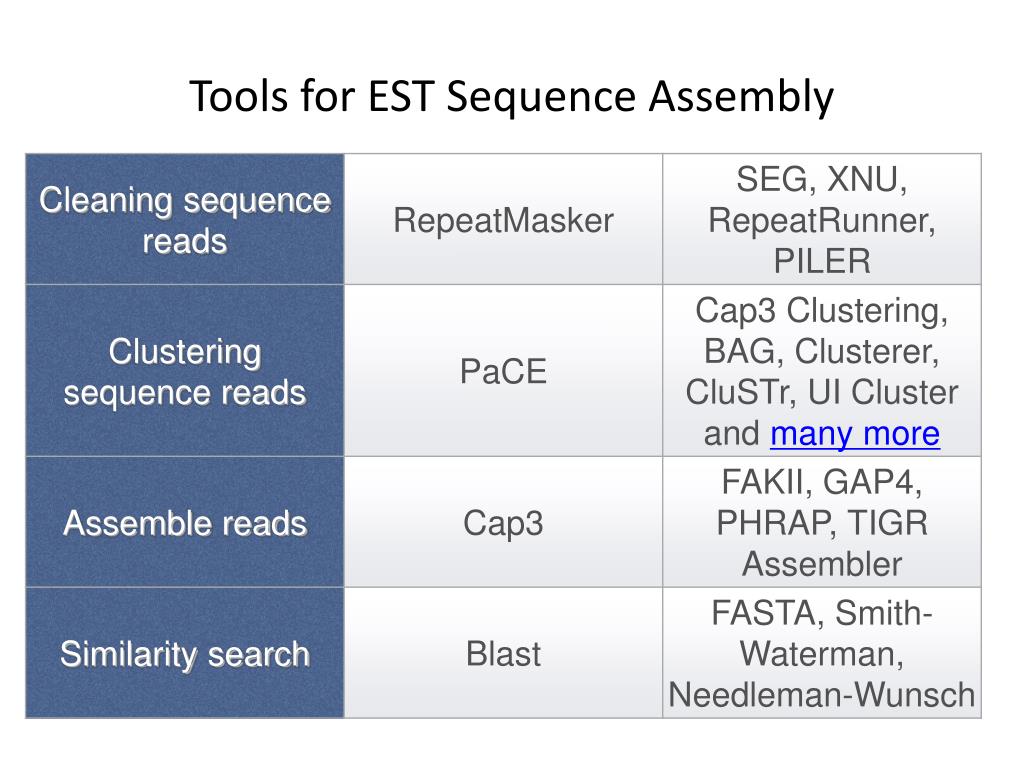 Tools for EST Sequence Assembly

| Cleaning sequence reads | RepeatMasker | SEG, XNU, RepeatRunner, PILER |
|---|---|---|
| Clustering sequence reads | PaCE | Cap3 Clustering, BAG, Clusterer, CluSTr, UI Cluster and many more |
| Assemble reads | Cap3 | FAKII, GAP4, PHRAP, TIGR Assembler |
| Similarity search | Blast | FASTA, Smith-Waterman, Needleman-Wunsch |